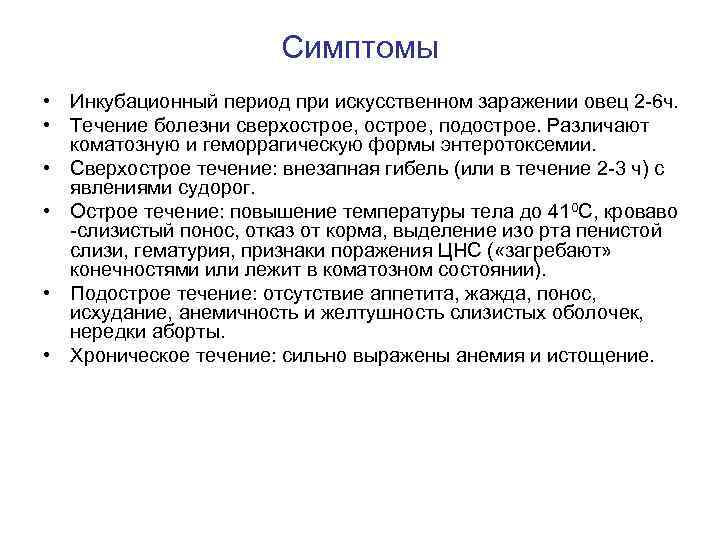 Симптомы

• Инкубационный период при искусственном заражении овец 2-6ч.
• Течение болезни сверхострое, острое, подострое. Различают коматозную и геморрагическую формы энтеротоксемии.
• Сверхострое течение: внезапная гибель (или в течение 2-3 ч) с явлениями судорог.
• Острое течение: повышение температуры тела до $41^0$С, кроваво -слизистый понос, отказ от корма, выделение изо рта пенистой слизи, гематурия, признаки поражения ЦНС («загребают» конечностями или лежит в коматозном состоянии).
• Подострое течение: отсутствие аппетита, жажда, понос, исхудание, анемичность и желтушность слизистых оболочек, нередки аборты.
• Хроническое течение: сильно выражены анемия и истощение.